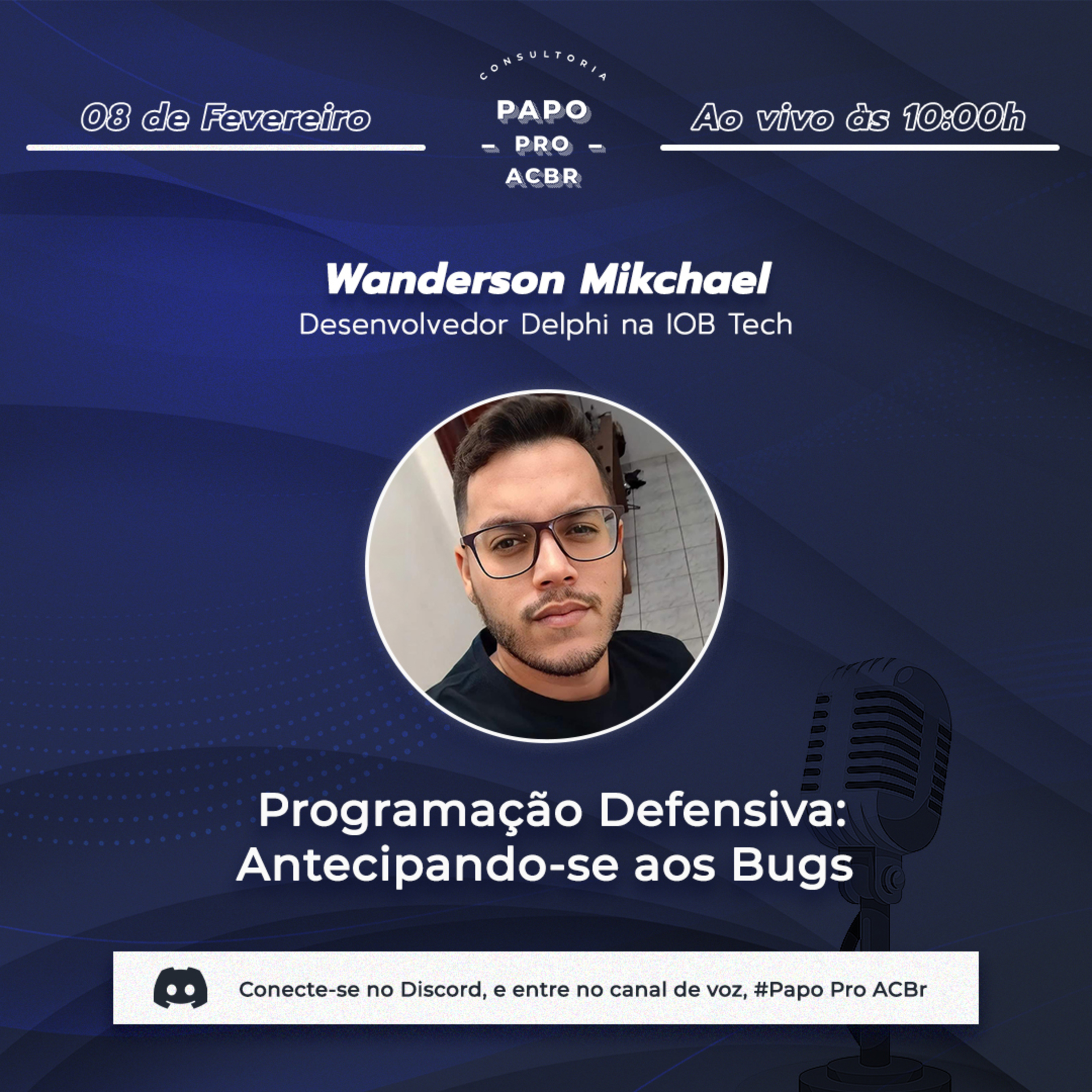 08 de Fevereiro

CONSULTORIA
PAPO
– PRO –
ACBR

Ao vivo às 10:00h

Wanderson Mikchael
Desenvolvedor Delphi na IOB Tech

Programação Defensiva:
Antecipando-se aos Bugs

Conecte-se no Discord, e entre no canal de voz, #Papo Pro ACBr